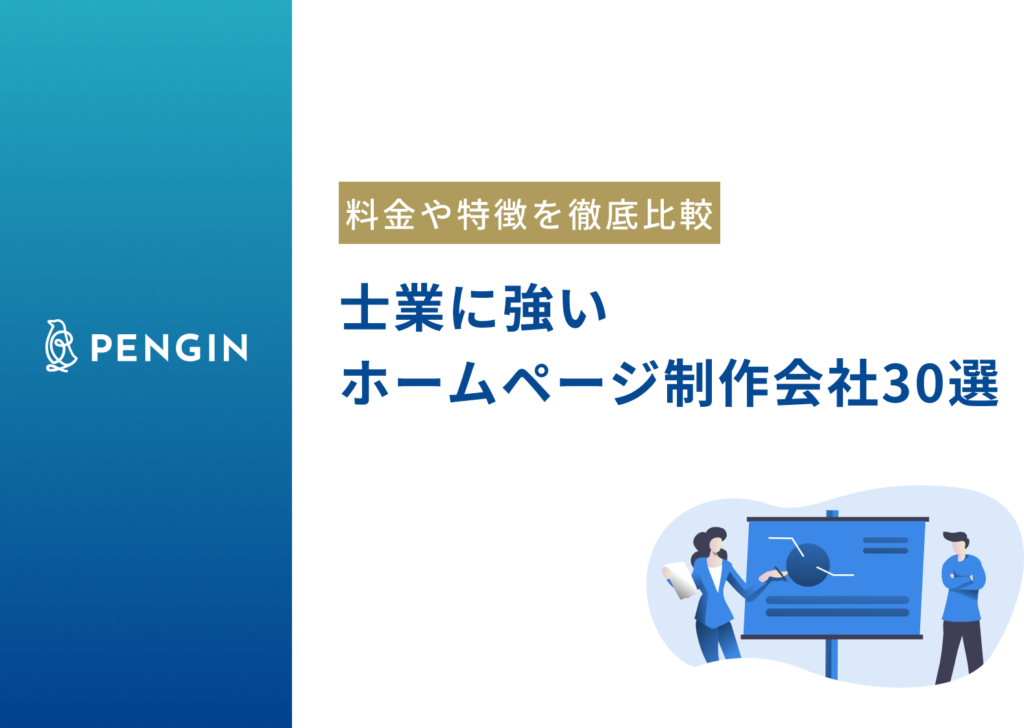 PENGIN

料金や特徴を徹底比較

士業に強い
ホームページ制作会社30選